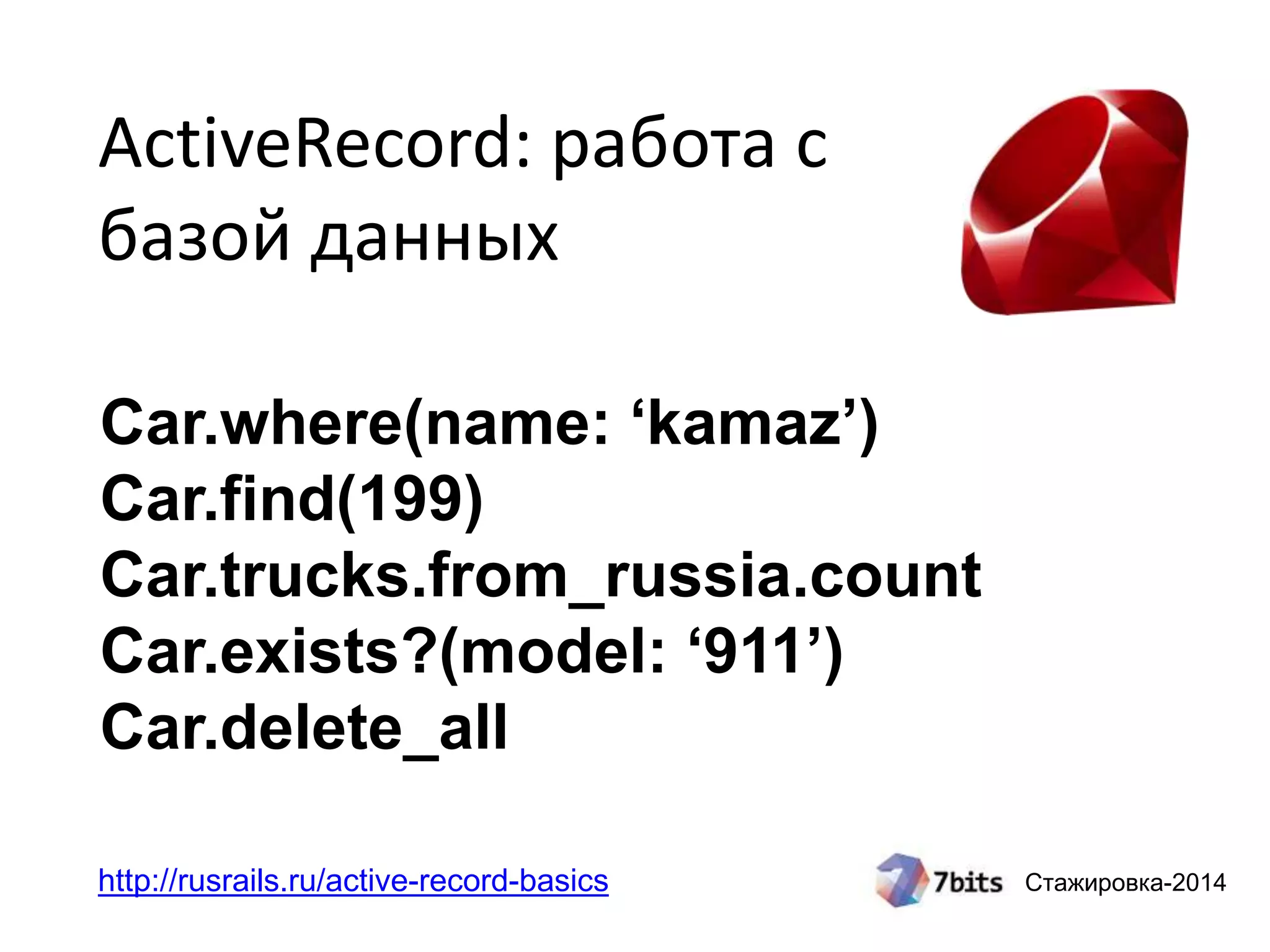 ActiveRecord: работа с базой данных

Car.where(name: ‘kamaz’)
Car.find(199)
Car.trucks.from_russia.count
Car.exists?(model: ‘911’)
Car.delete_all

http://rusrails.ru/active-record-basics

7bits Стажировка-2014